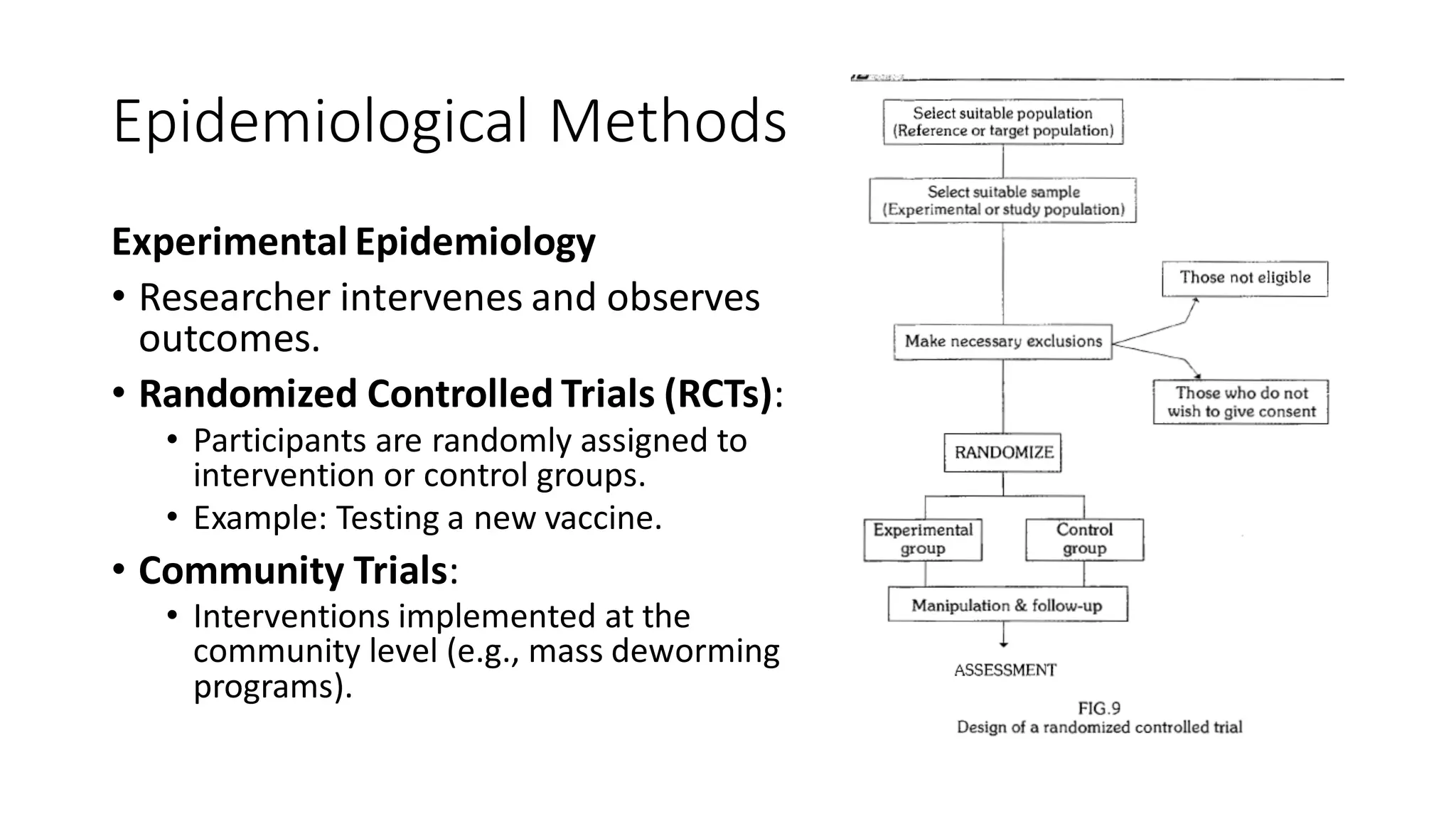 Epidemiological Methods

Experimental Epidemiology

• Researcher intervenes and observes outcomes.

• Randomized Controlled Trials (RCTs):
  • Participants are randomly assigned to intervention or control groups.
  • Example: Testing a new vaccine.

• Community Trials:
  • Interventions implemented at the community level (e.g., mass deworming programs).

Select suitable population (Reference or target population)

Select suitable sample (Experimental or study population)

Those not eligible

Make necessary exclusions

Those who do not wish to give consent

RANDOMIZE

Experimental group

Control group

Manipulation & follow-up

ASSESSMENT

FIG.9
Design of a randomized controlled trial